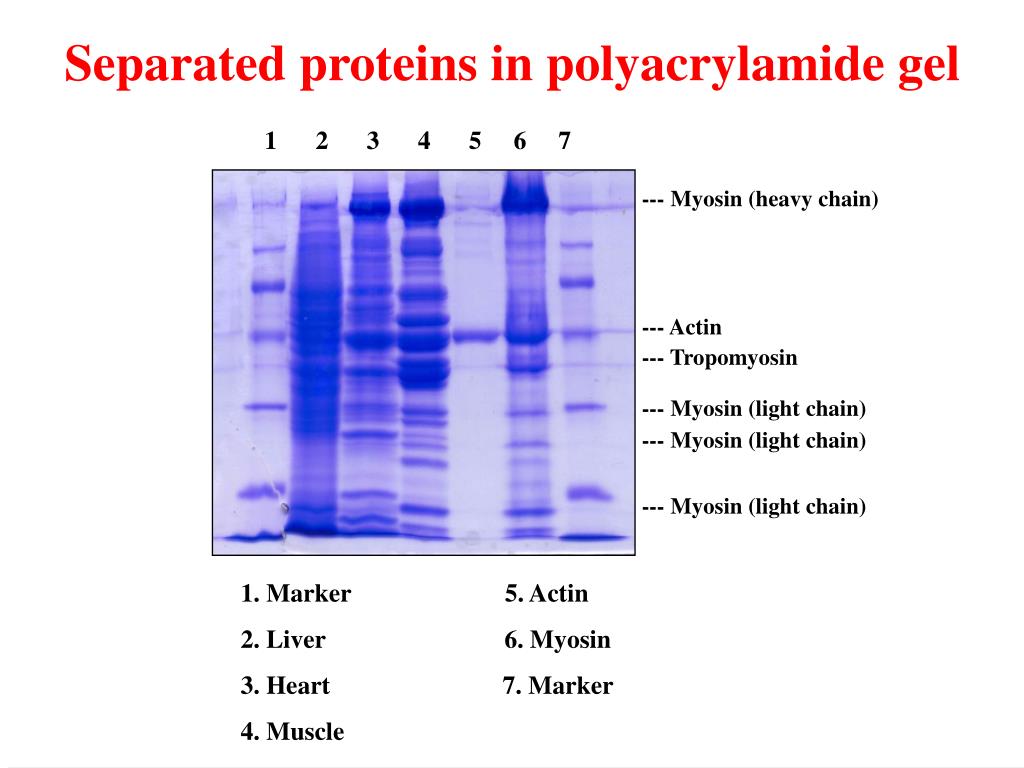 Separated proteins in polyacrylamide gel

1 2 3 4 5 6 7

--- Myosin (heavy chain)

--- Actin
--- Tropomyosin

--- Myosin (light chain)
--- Myosin (light chain)

--- Myosin (light chain)

1. Marker
2. Liver
3. Heart
4. Muscle

5. Actin
6. Myosin
7. Marker